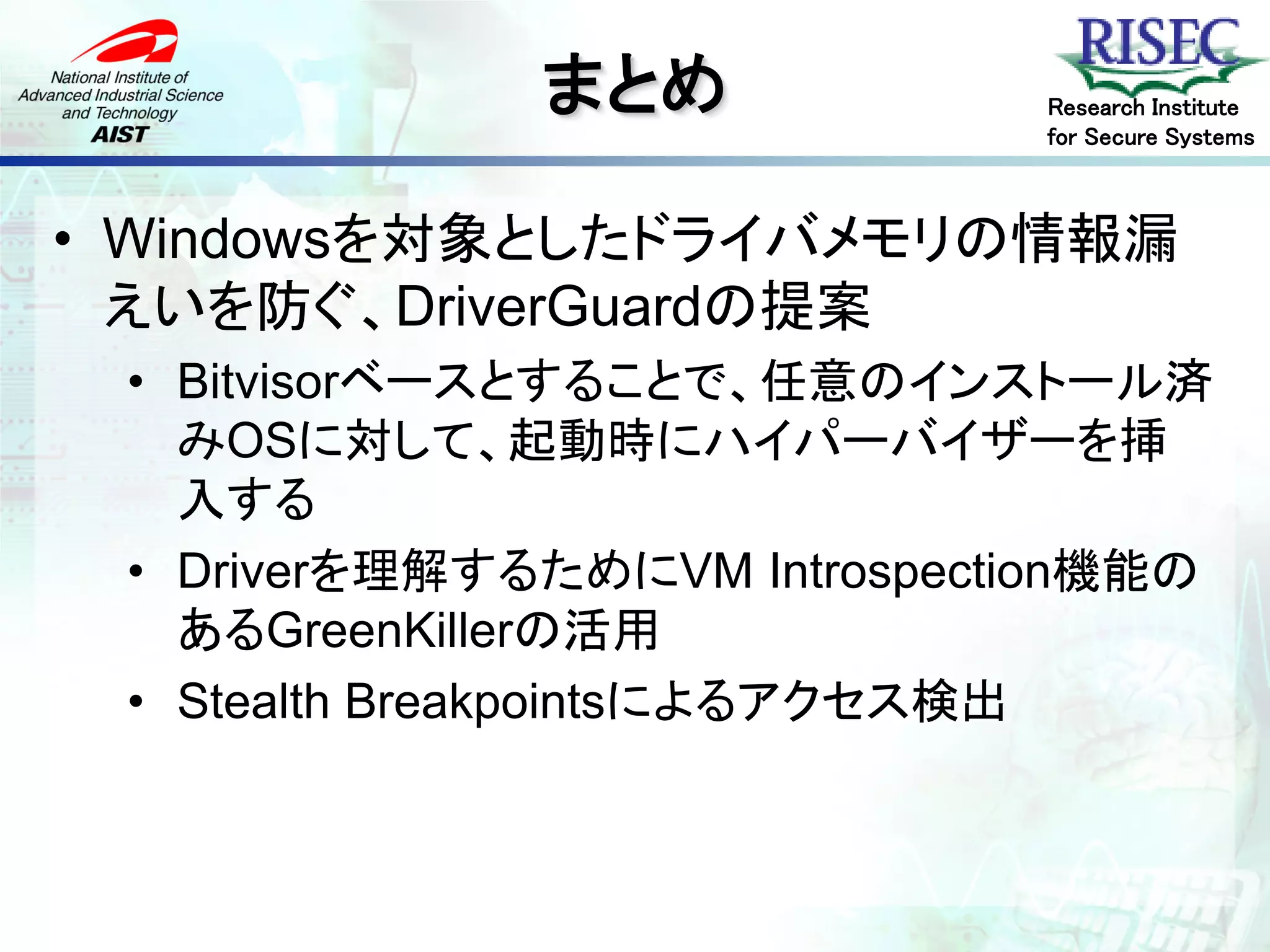 National Institute of Advanced Industrial Science and Technology
AIST

まとめ

RISEC
Research Institute for Secure Systems

• Windowsを対象としたドライバメモリの情報漏えいを防ぐ、DriverGuardの提案
  • Bitvisorベースとすることで、任意のインストール済みOSに対して、起動時にハイパーバイザーを挿入する
  • Driverを理解するためにVM Introspection機能のあるGreenKillerの活用
  • Stealth Breakpointsによるアクセス検出